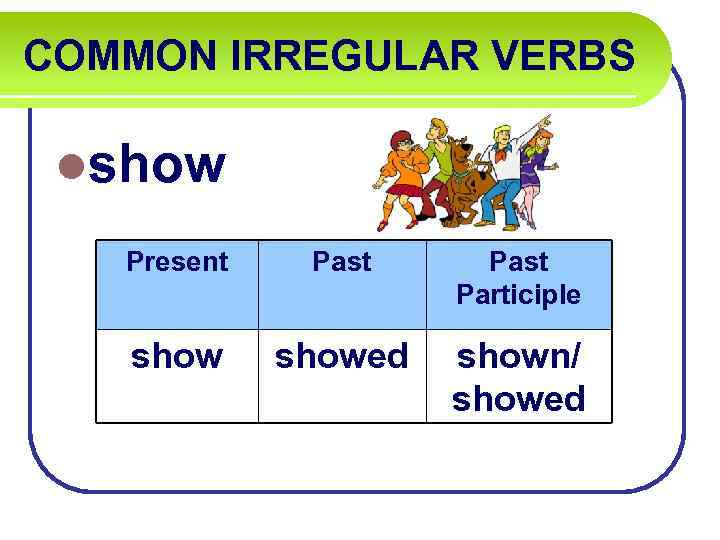 COMMON IRREGULAR VERBS

show

| Present | Past | Past Participle |
|---|---|---|
| show | showed | shown/ showed |